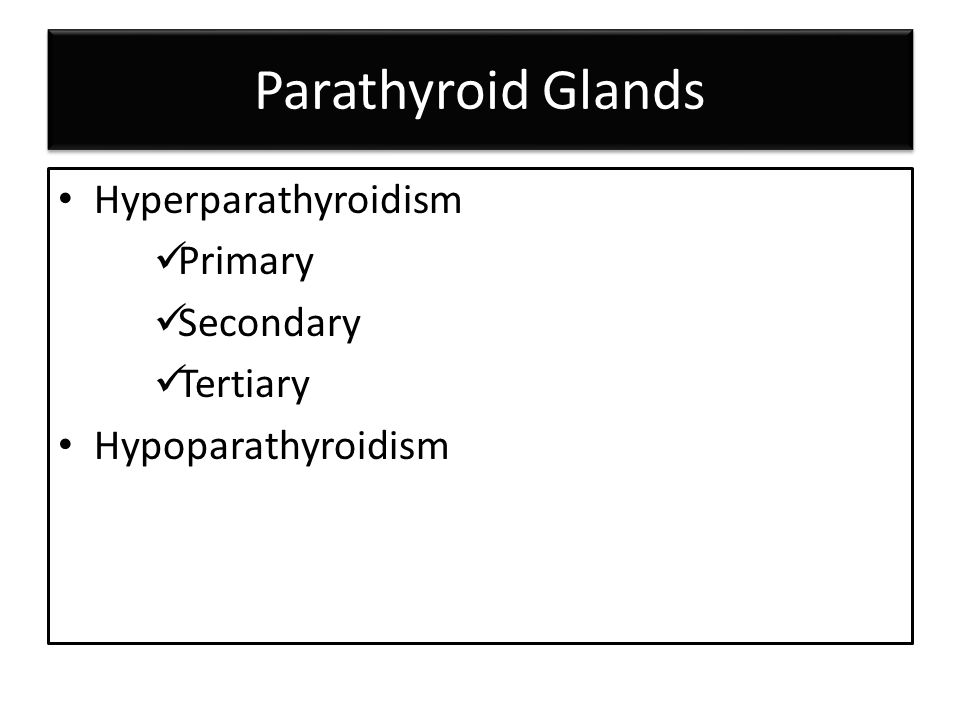 Parathyroid Glands

• Hyperparathyroidism
✓Primary
✓Secondary
✓Tertiary
• Hypoparathyroidism